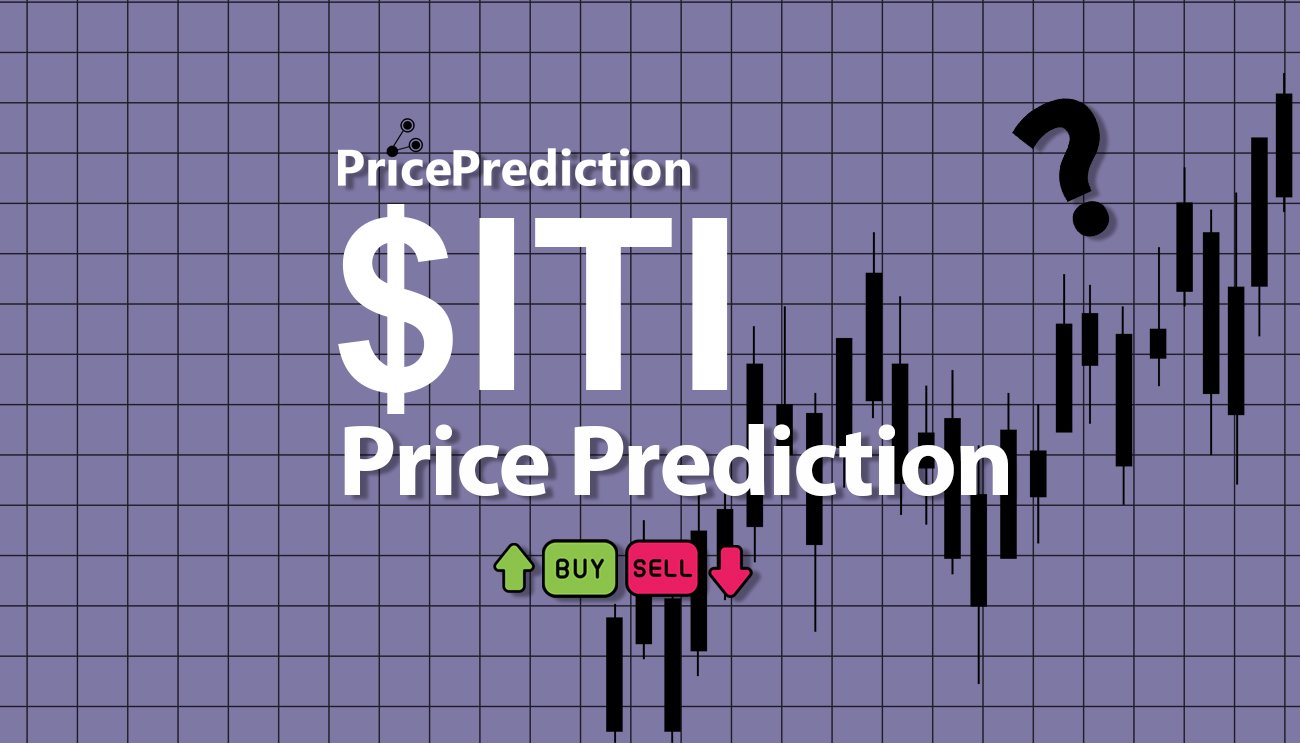 PricePrediction
$ITI
Price Prediction
BUY SELL
?